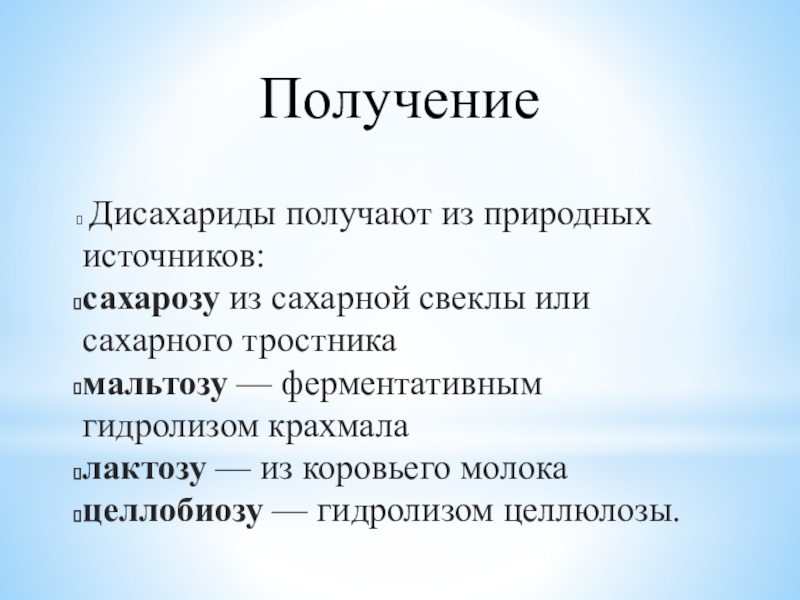 Получение

Дисахариды получают из природных источников:

сахарозу из сахарной свеклы или сахарного тростника

мальтозу — ферментативным гидролизом крахмала

лактозу — из коровьего молока

целлобиозу — гидролизом целлюлозы.